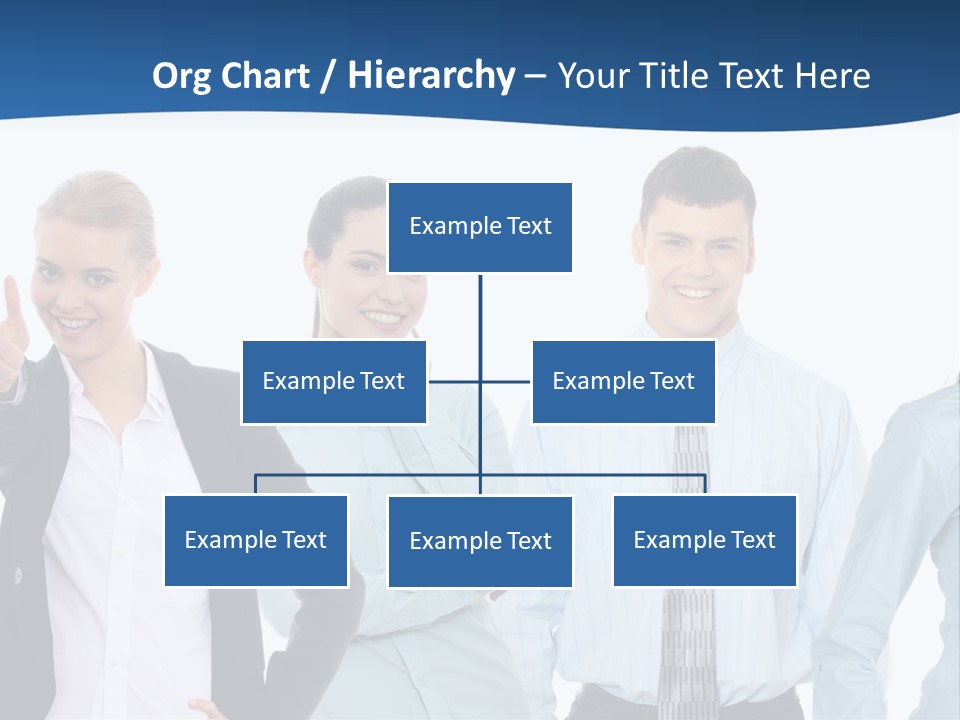 Org Chart / Hierarchy – Your Title Text Here

Example Text

Example Text

Example Text

Example Text

Example Text

Example Text